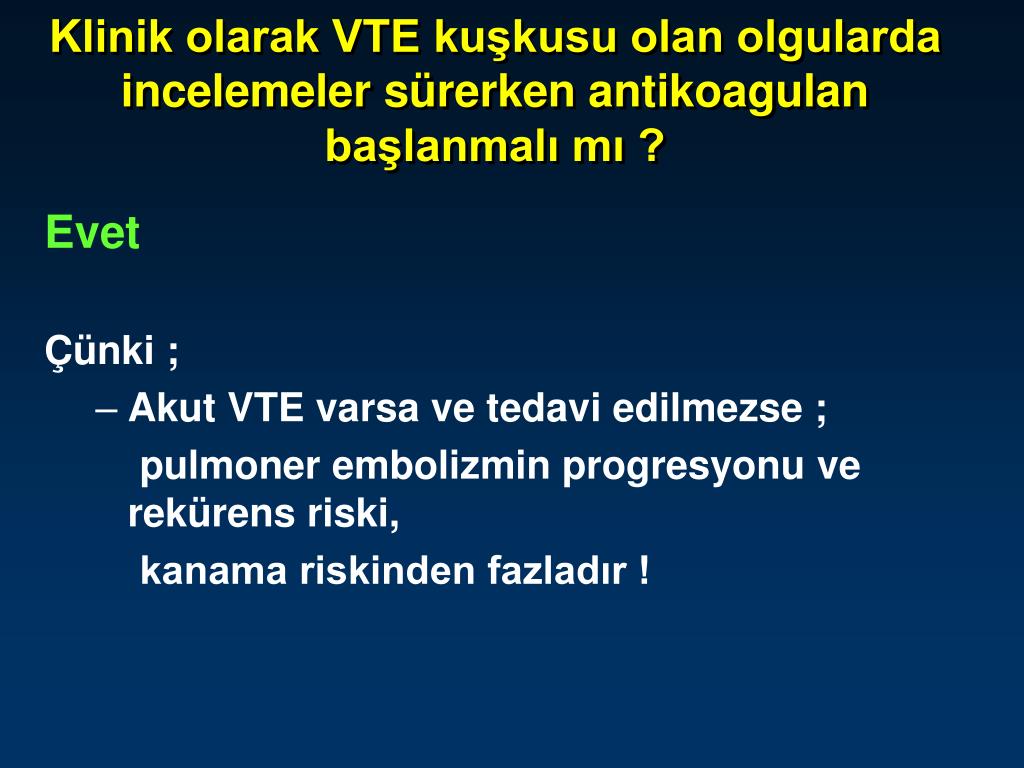 Klinik olarak VTE kuşkusu olan olgularda incelemeler sürerken antikoagulan başlanmalı mı ?

Evet

Çünki ;

– Akut VTE varsa ve tedavi edilmezse ;

pulmoner embolizmin progresyonu ve rekürens riski,

kanama riskinden fazladır !